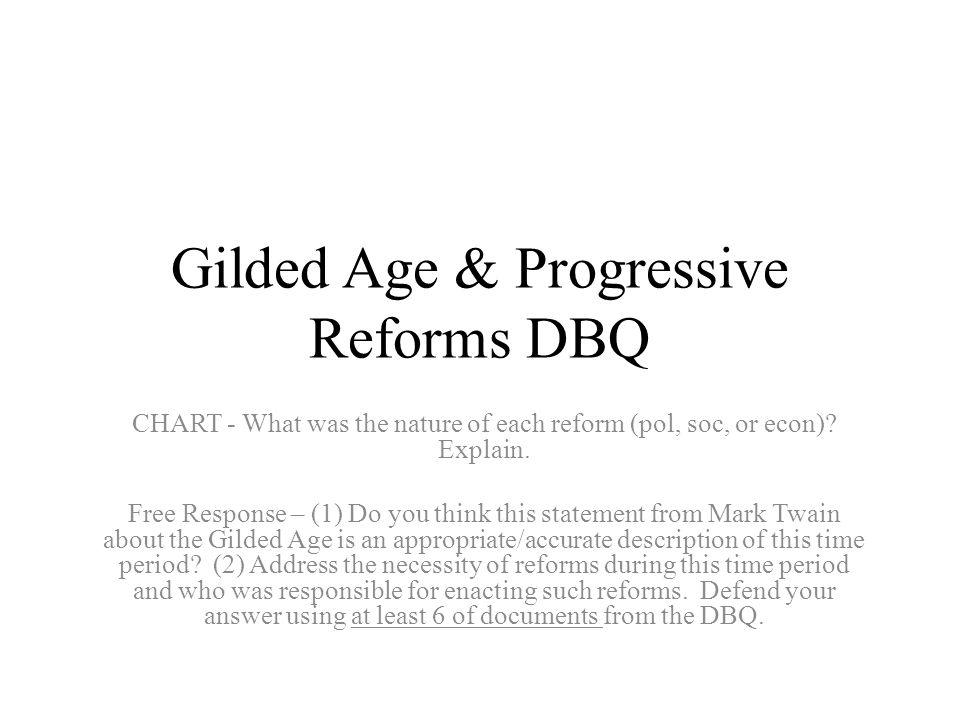 Gilded Age & Progressive Reforms DBQ

CHART - What was the nature of each reform (pol, soc, or econ)? Explain.

Free Response – (1) Do you think this statement from Mark Twain about the Gilded Age is an appropriate/accurate description of this time period? (2) Address the necessity of reforms during this time period and who was responsible for enacting such reforms. Defend your answer using at least 6 of documents from the DBQ.